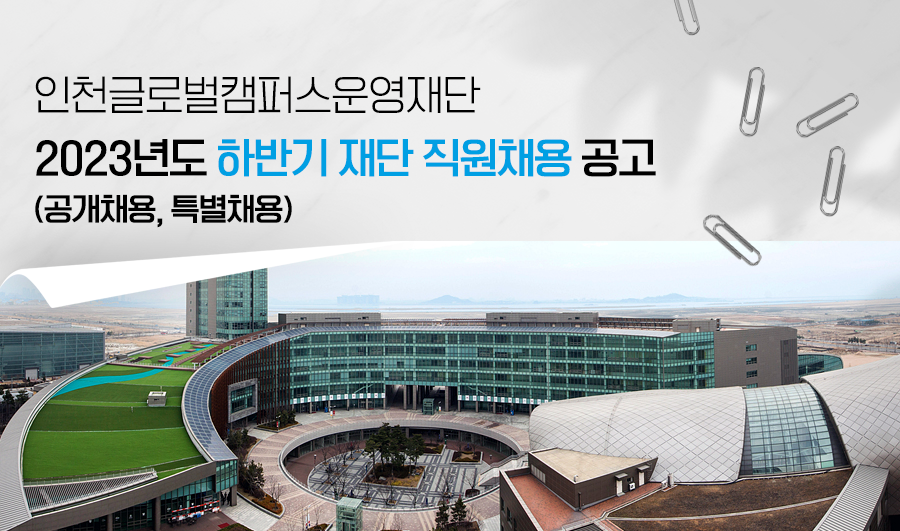 인천글로벌캠퍼스운영재단

2023년도 하반기 재단 직원채용 공고
(공개채용, 특별채용)